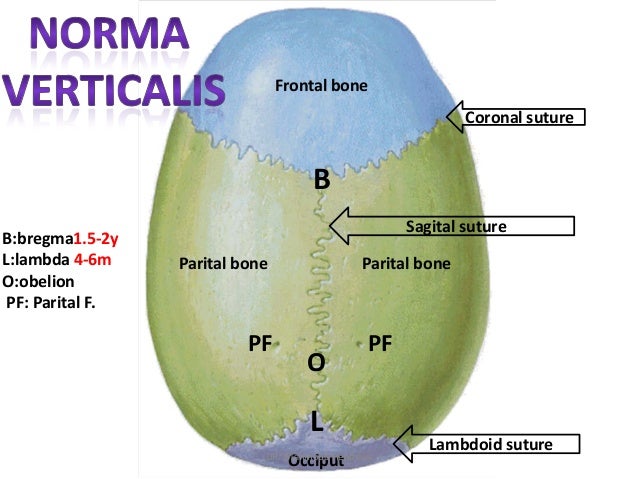 NORMA VERTICALIS

Frontal bone

Coronal suture

B

Sagital suture

B:bregma1.5-2y
L:lambda 4-6m
O:obelion
PF: Parital F.

Parital bone

Parital bone

PF

PF

O

L

Lambdoid suture

Occiput